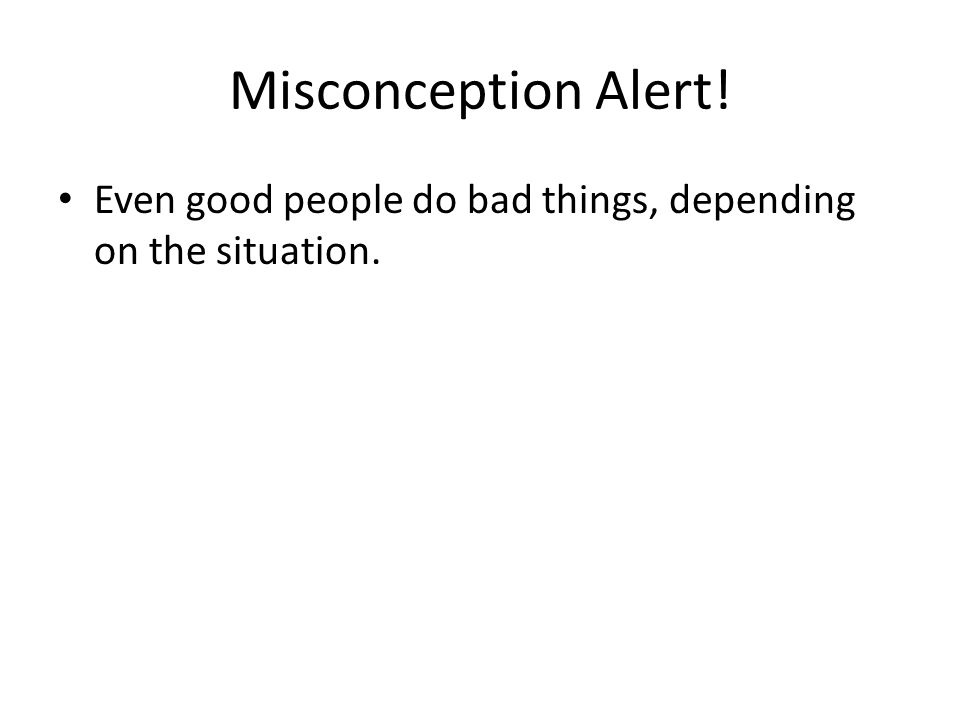 Misconception Alert!

• Even good people do bad things, depending on the situation.